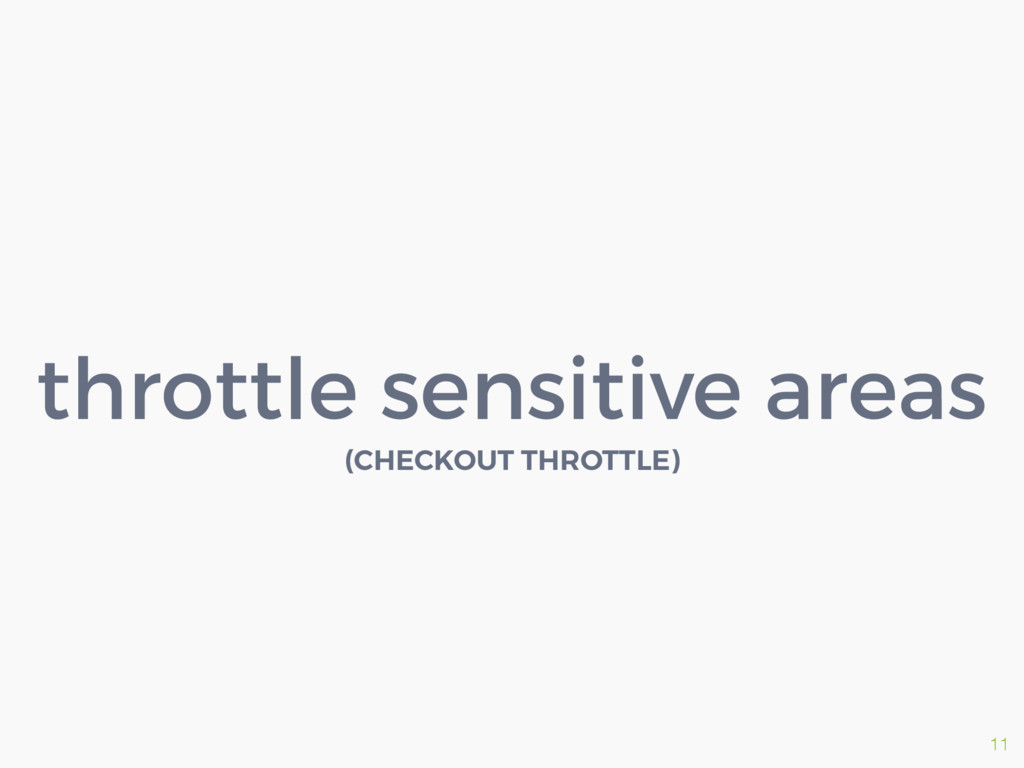 throttle sensitive areas

(CHECKOUT THROTTLE)

11